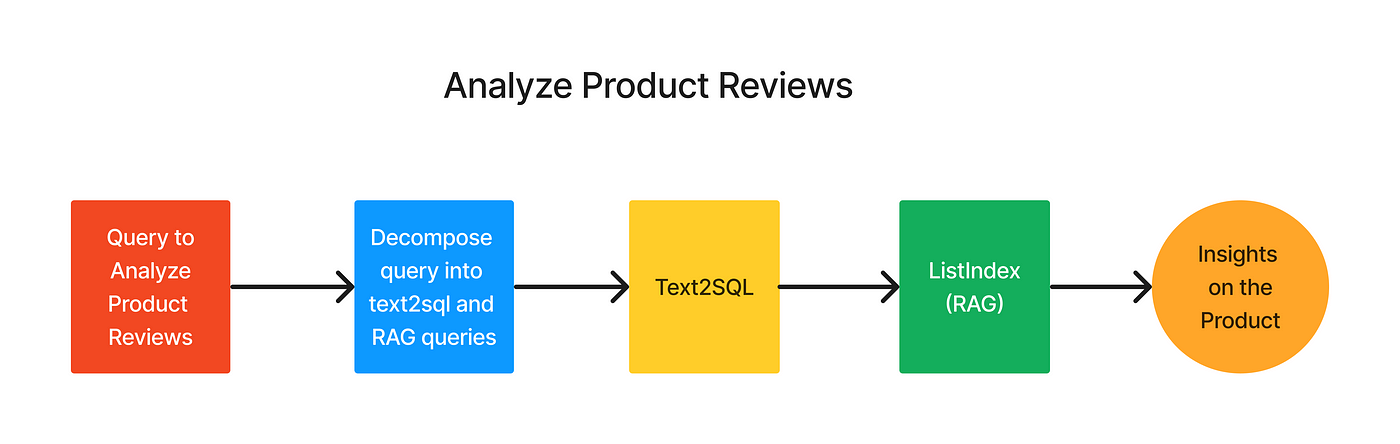 Analyze Product Reviews

Query to Analyze Product Reviews

Decompose query into text2sql and RAG queries

Text2SQL

ListIndex (RAG)

Insights on the Product